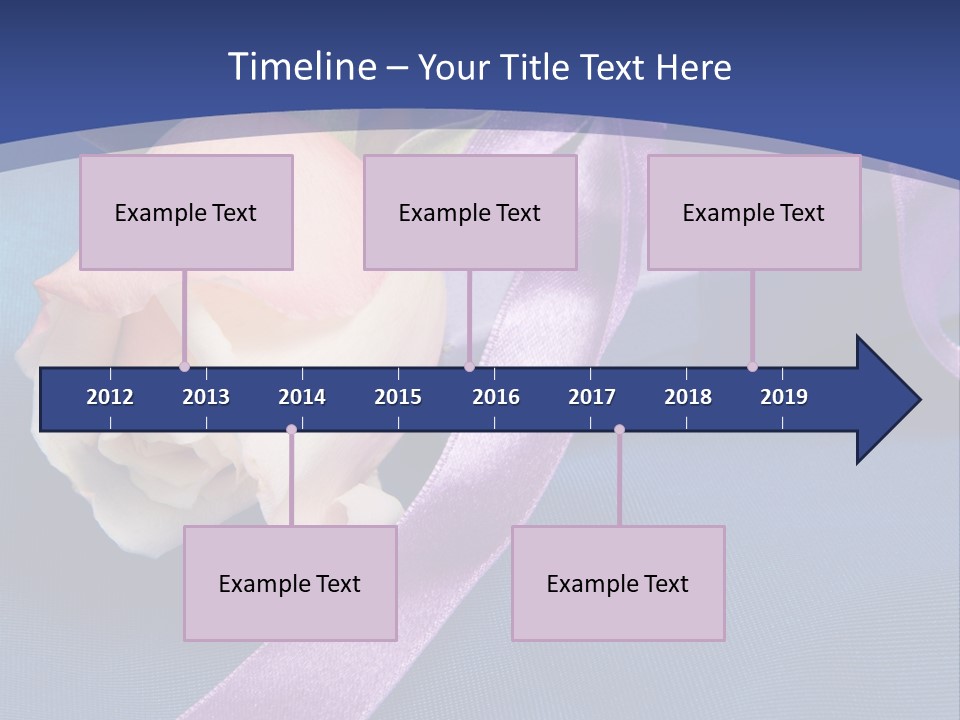 Timeline – Your Title Text Here

Example Text

Example Text

Example Text

2012 2013 2014 2015 2016 2017 2018 2019

Example Text

Example Text